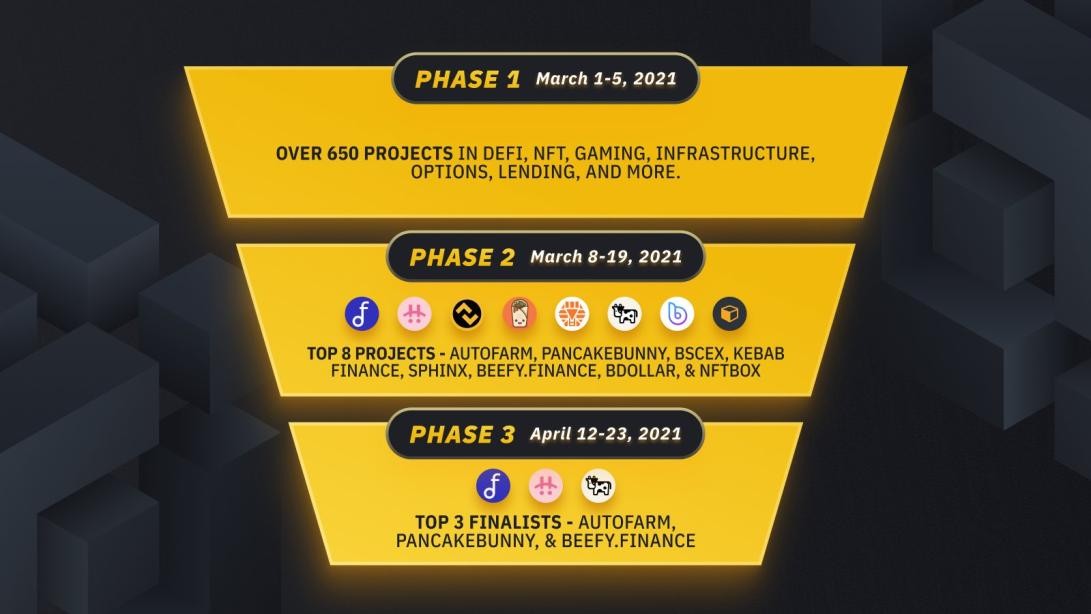 PHASE 1 March 1-5, 2021

OVER 650 PROJECTS IN DEFI, NFT, GAMING, INFRASTRUCTURE, OPTIONS, LENDING, AND MORE.

PHASE 2 March 8-19, 2021

TOP 8 PROJECTS - AUTOFARM, PANCAKEBUNNY, BSCEX, KEBAB FINANCE, SPHINX, BEEFY.FINANCE, BDOLLAR, & NFTBOX

PHASE 3 April 12-23, 2021

TOP 3 FINALISTS - AUTOFARM, PANCAKEBUNNY, & BEEFY.FINANCE